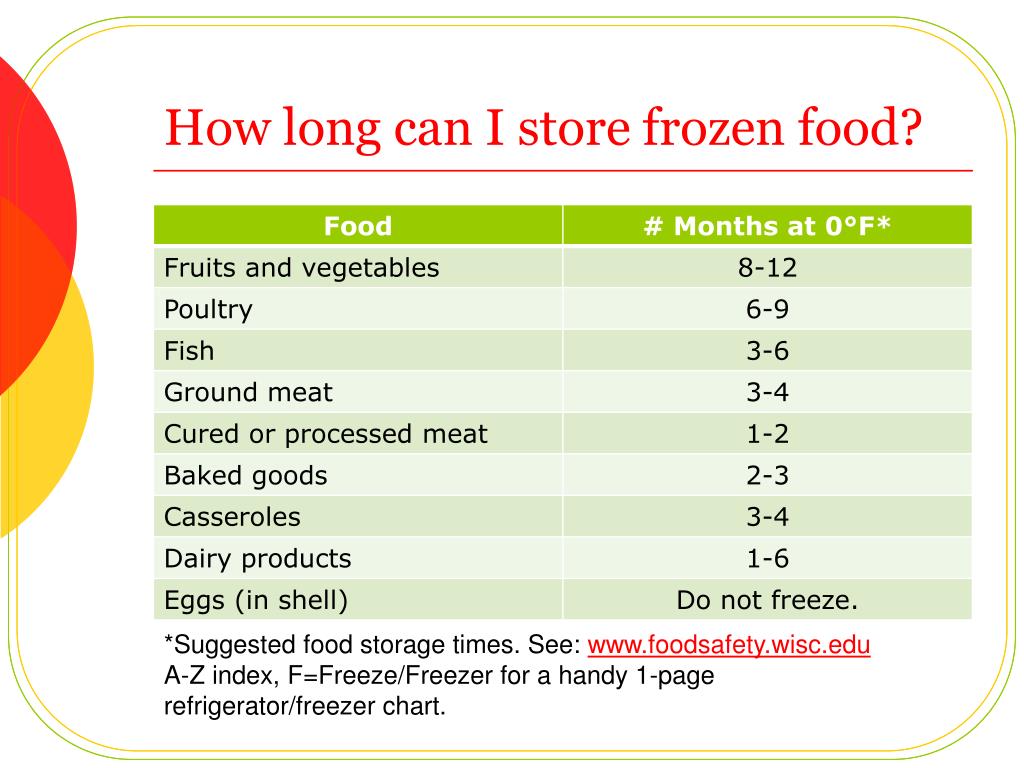 How long can I store frozen food?

| Food | # Months at 0°F* |
|---|---|
| Fruits and vegetables | 8-12 |
| Poultry | 6-9 |
| Fish | 3-6 |
| Ground meat | 3-4 |
| Cured or processed meat | 1-2 |
| Baked goods | 2-3 |
| Casseroles | 3-4 |
| Dairy products | 1-6 |
| Eggs (in shell) | Do not freeze. |

*Suggested food storage times. See: www.foodsafety.wisc.edu A-Z index, F=Freeze/Freezer for a handy 1-page refrigerator/freezer chart.